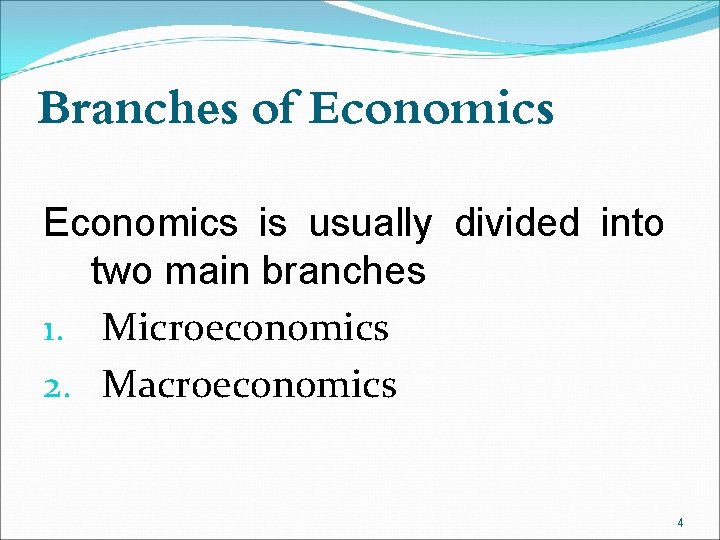 Branches of Economics

Economics is usually divided into two main branches

1. Microeconomics
2. Macroeconomics

4